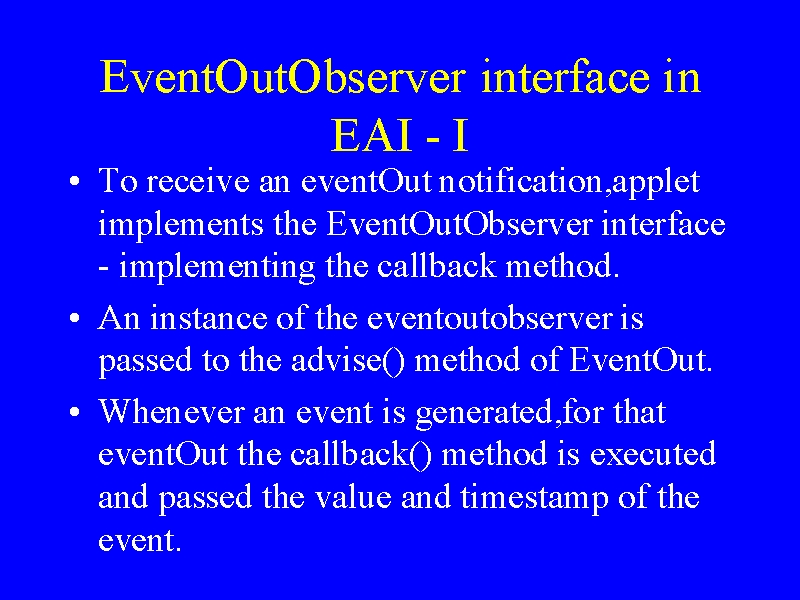 EventOutObserver interface in EAI - I

• To receive an eventOut notification,applet implements the EventOutObserver interface - implementing the callback method.

• An instance of the eventoutobserver is passed to the advise() method of EventOut.

• Whenever an event is generated,for that eventOut the callback() method is executed and passed the value and timestamp of the event.